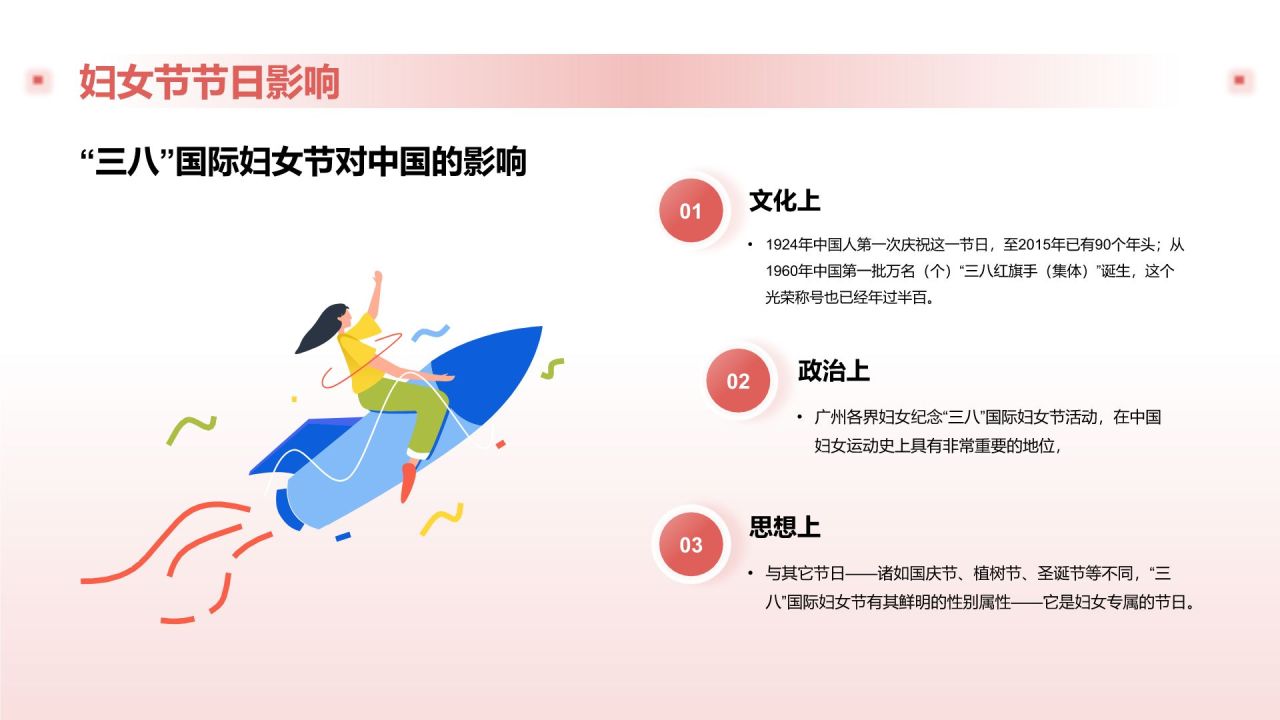 妇女节节日影响

“三八”国际妇女节对中国的影响

01
文化上
• 1924年中国人第一次庆祝这一节日，至2015年已有90个年头；从1960年中国第一批万名（个）“三八红旗手（集体）”诞生，这个光荣称号也已经年过半百。

02
政治上
• 广州各界妇女纪念“三八”国际妇女节活动，在中国妇女运动史上具有非常重要的地位，

03
思想上
• 与其它节日——诸如国庆节、植树节、圣诞节等不同，“三八”国际妇女节有其鲜明的性别属性——它是妇女专属的节日。